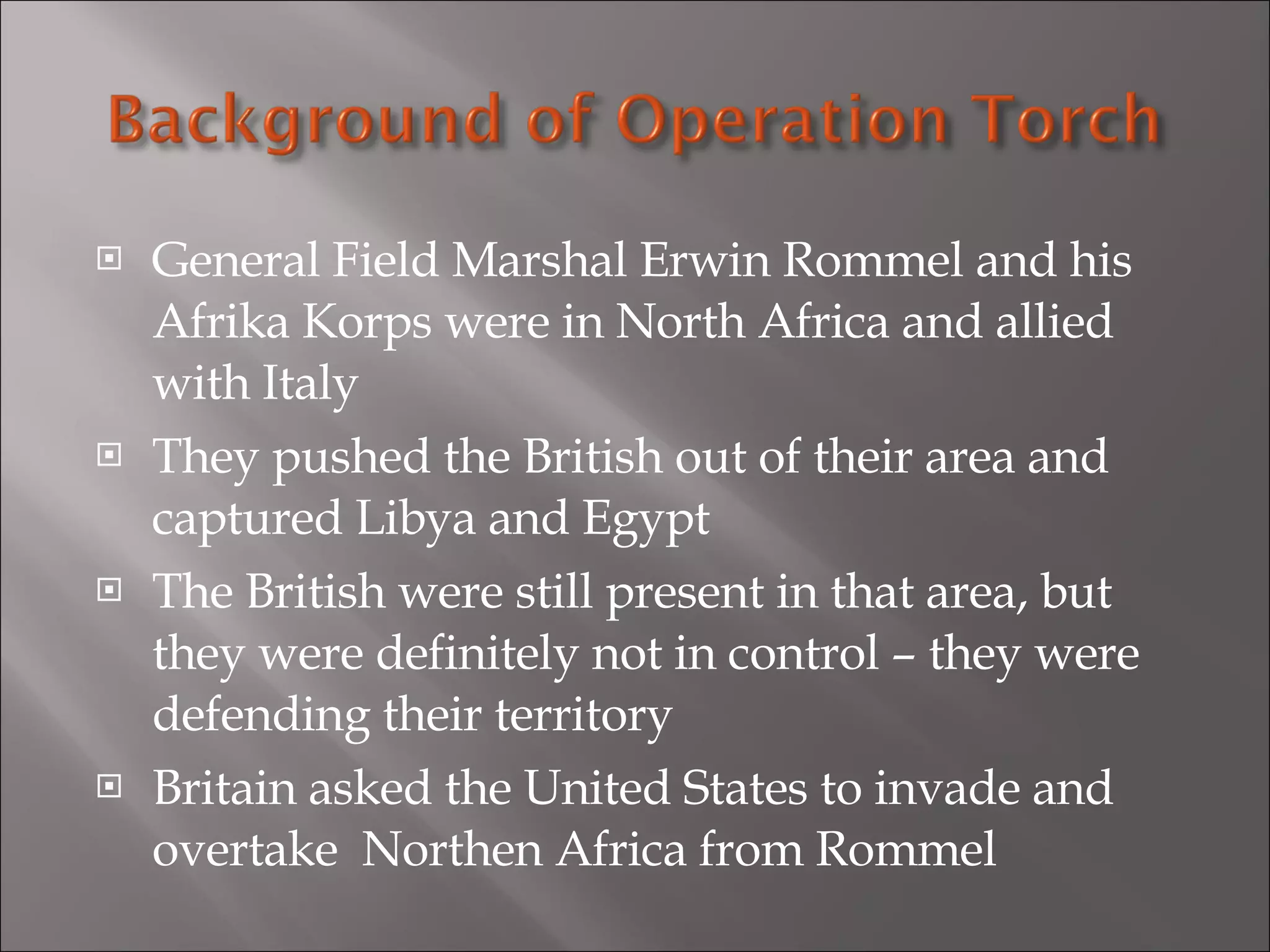 Background of Operation Torch

General Field Marshal Erwin Rommel and his Afrika Korps were in North Africa and allied with Italy

They pushed the British out of their area and captured Libya and Egypt

The British were still present in that area, but they were definitely not in control – they were defending their territory

Britain asked the United States to invade and overtake  Northen Africa from Rommel